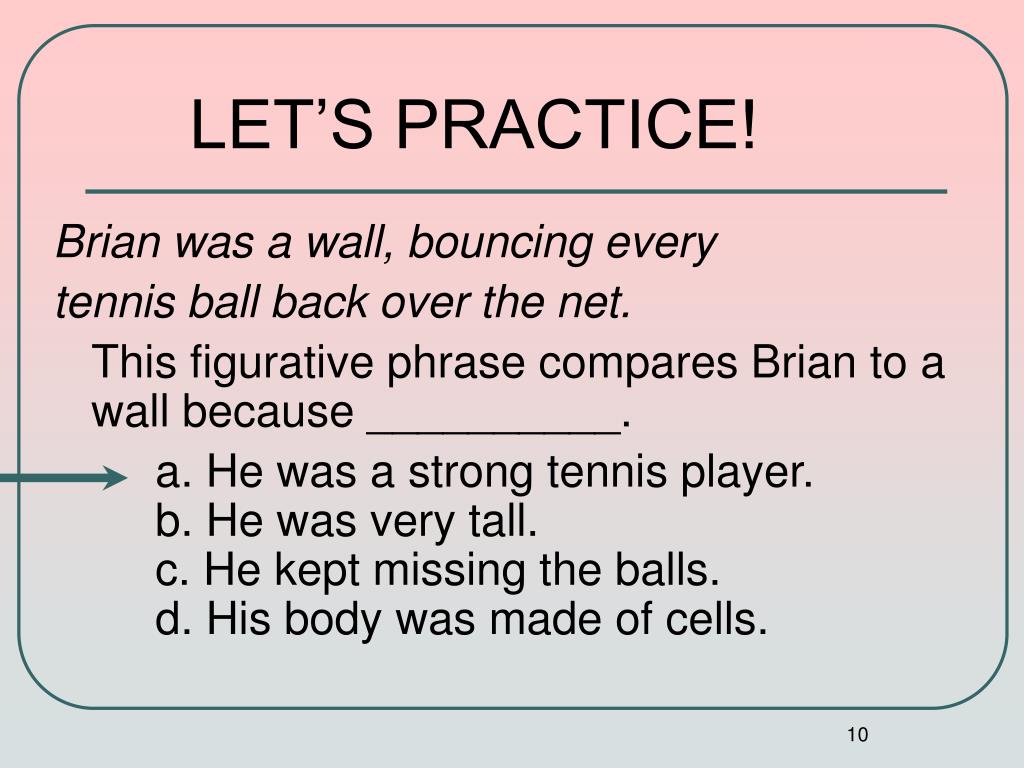 LET'S PRACTICE!

Brian was a wall, bouncing every tennis ball back over the net.

This figurative phrase compares Brian to a wall because __________.

a. He was a strong tennis player.
b. He was very tall.
c. He kept missing the balls.
d. His body was made of cells.

10